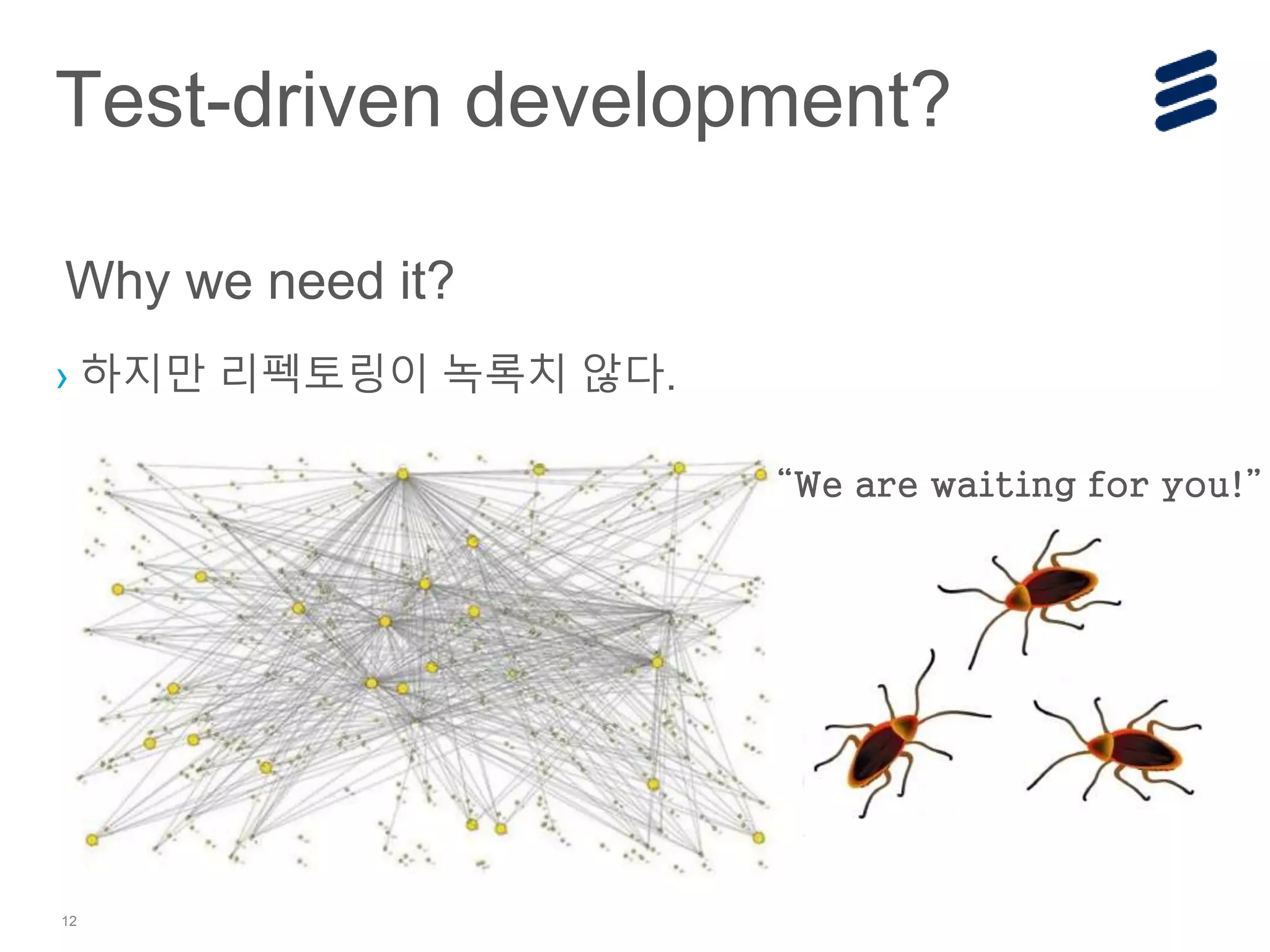 Test-driven development?

Why we need it?

› 하지만 리펙토링이 녹록치 않다.

“We are waiting for you!”

12